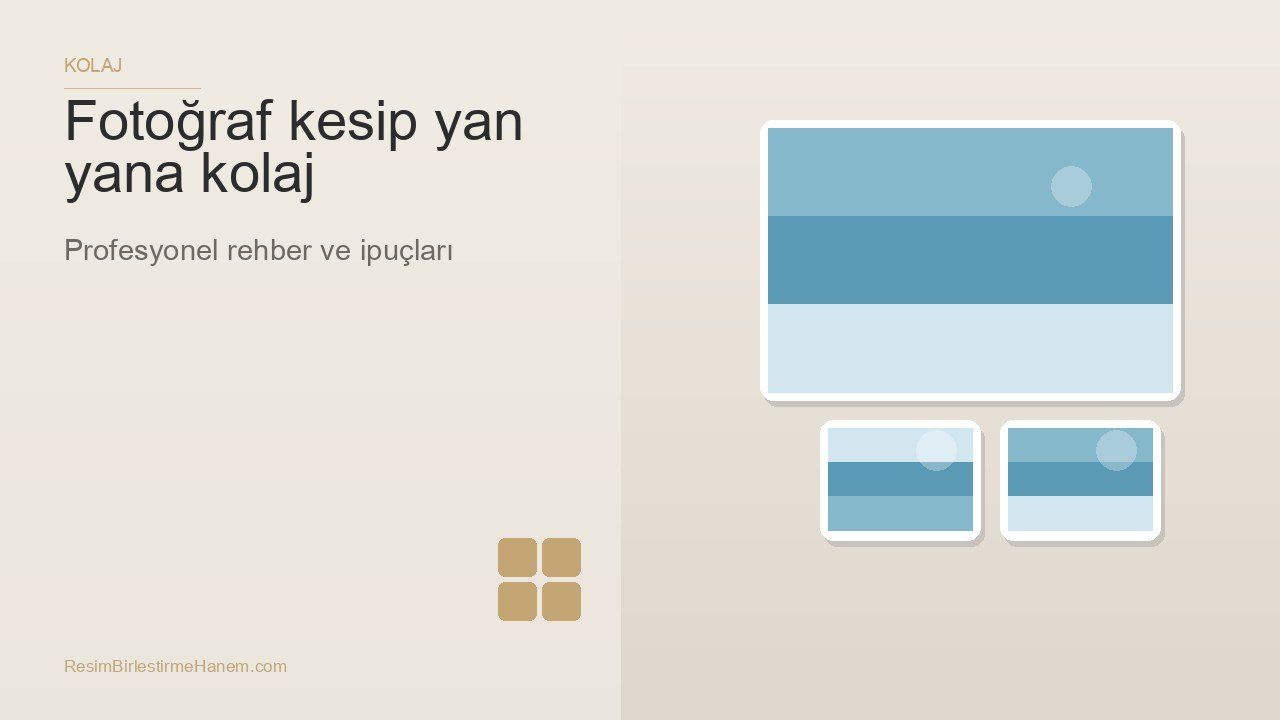 KOLAJ

Fotoğraf kesip yan yana kolaj

Profesyonel rehber ve ipuçları

ResimBirlestirmeHanem.com